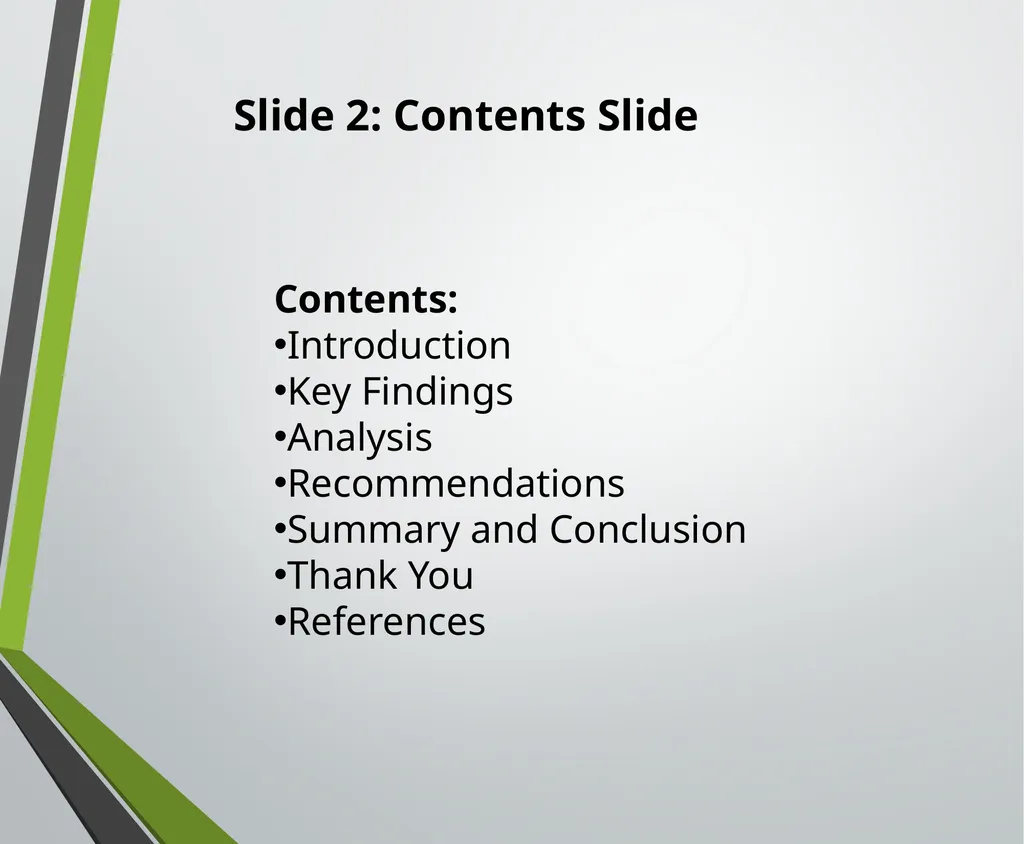 Slide 2: Contents Slide

Contents:
•Introduction
•Key Findings
•Analysis
•Recommendations
•Summary and Conclusion
•Thank You
•References